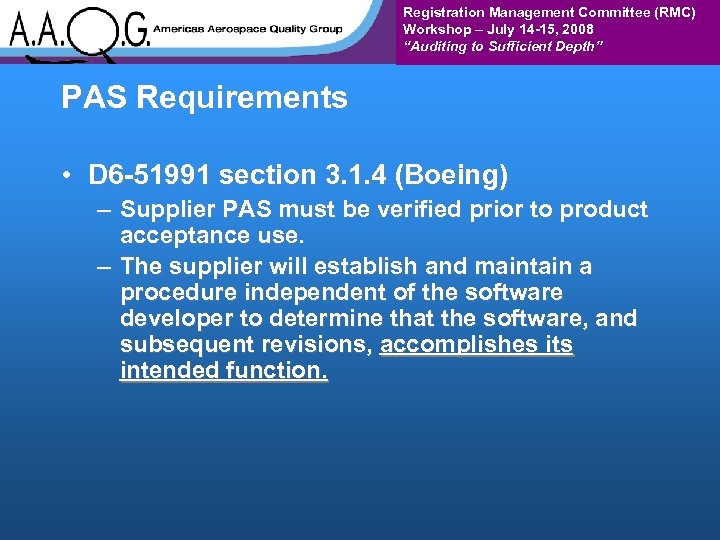 A.A.Q.G. Americas Aerospace Quality Group

Registration Management Committee (RMC)
Workshop – July 14-15, 2008
"Auditing to Sufficient Depth"

PAS Requirements

• D6-51991 section 3.1.4 (Boeing)
– Supplier PAS must be verified prior to product acceptance use.
– The supplier will establish and maintain a procedure independent of the software developer to determine that the software, and subsequent revisions, accomplishes its intended function.